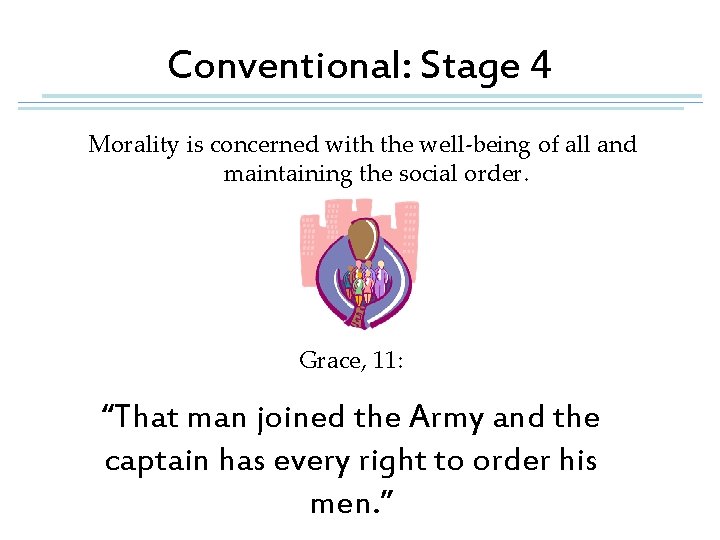 Conventional: Stage 4

Morality is concerned with the well-being of all and maintaining the social order.

Grace, 11:

“That man joined the Army and the captain has every right to order his men.”